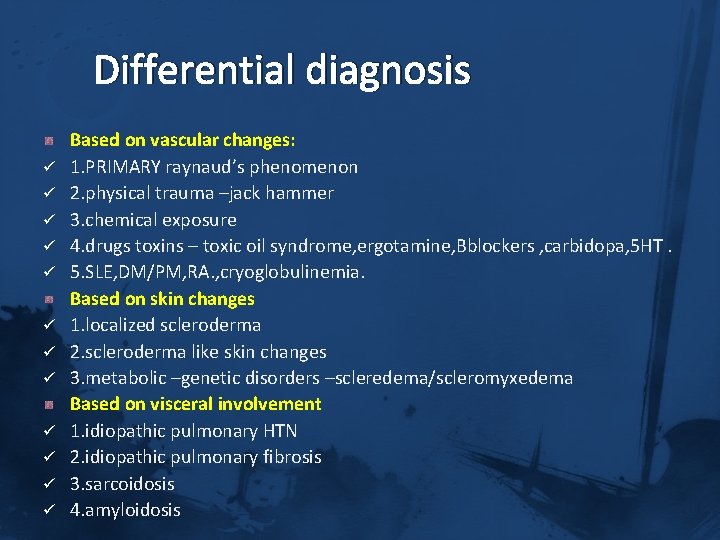 Differential diagnosis

Based on vascular changes:
✓ 1.PRIMARY raynaud's phenomenon
✓ 2.physical trauma –jack hammer
✓ 3.chemical exposure
✓ 4.drugs toxins – toxic oil syndrome,ergotamine,Bblockers ,carbidopa,5HT .
✓ 5.SLE,DM/PM,RA.,cryoglobulinemia.

Based on skin changes
✓ 1.localized scleroderma
✓ 2.scleroderma like skin changes
✓ 3.metabolic –genetic disorders –scleredema/scleromyxedema

Based on visceral involvement
✓ 1.idiopathic pulmonary HTN
✓ 2.idiopathic pulmonary fibrosis
✓ 3.sarcoidosis
✓ 4.amyloidosis